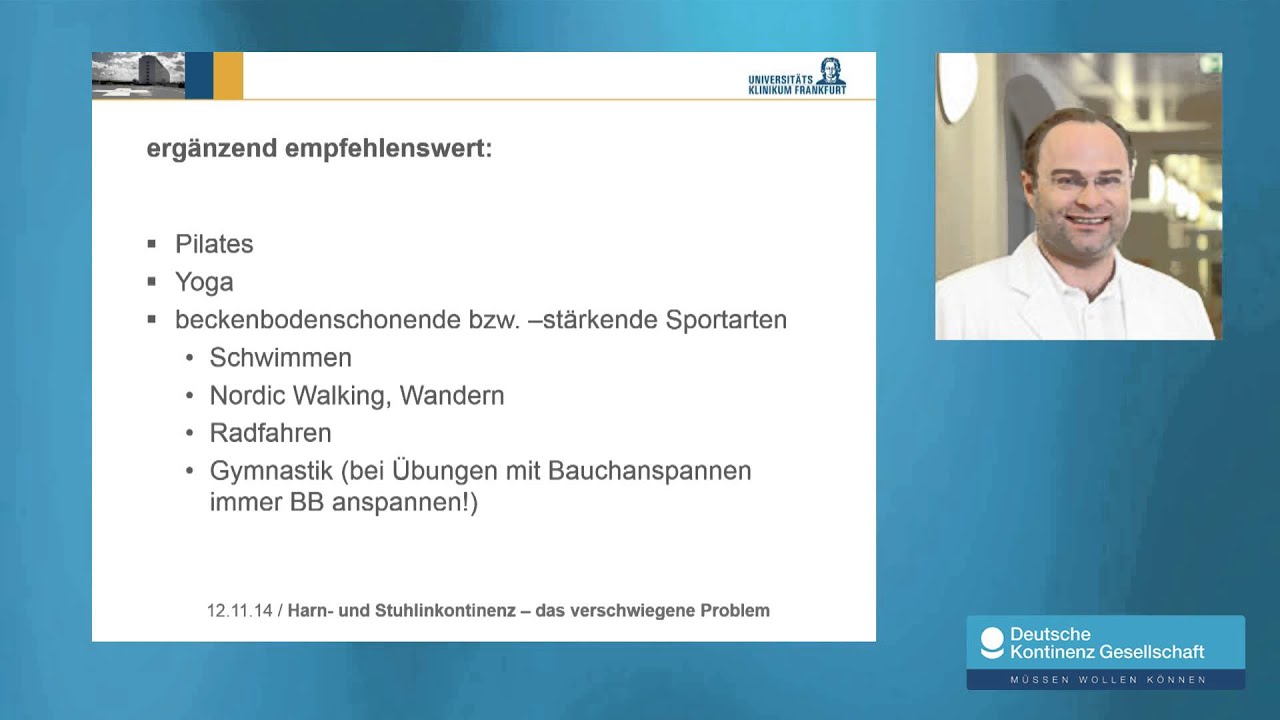 UNIVERSITÄTS KLINIKUM FRANKFURT

ergänzend empfehlenswert:

▪ Pilates
▪ Yoga
▪ beckenbodenschonende bzw. –stärkende Sportarten
• Schwimmen
• Nordic Walking, Wandern
• Radfahren
• Gymnastik (bei Übungen mit Bauchanspannen immer BB anspannen!)

12.11.14 / Harn- und Stuhlinkontinenz – das verschwiegene Problem

Deutsche Kontinenz Gesellschaft
MÜSSEN WOLLEN KÖNNEN